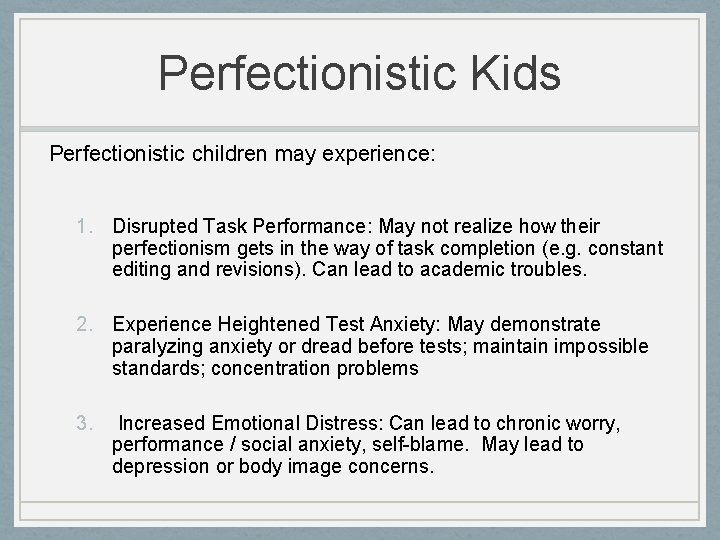 Perfectionistic Kids

Perfectionistic children may experience:

1. Disrupted Task Performance: May not realize how their perfectionism gets in the way of task completion (e.g. constant editing and revisions). Can lead to academic troubles.

2. Experience Heightened Test Anxiety: May demonstrate paralyzing anxiety or dread before tests; maintain impossible standards; concentration problems

3. Increased Emotional Distress: Can lead to chronic worry, performance / social anxiety, self-blame. May lead to depression or body image concerns.